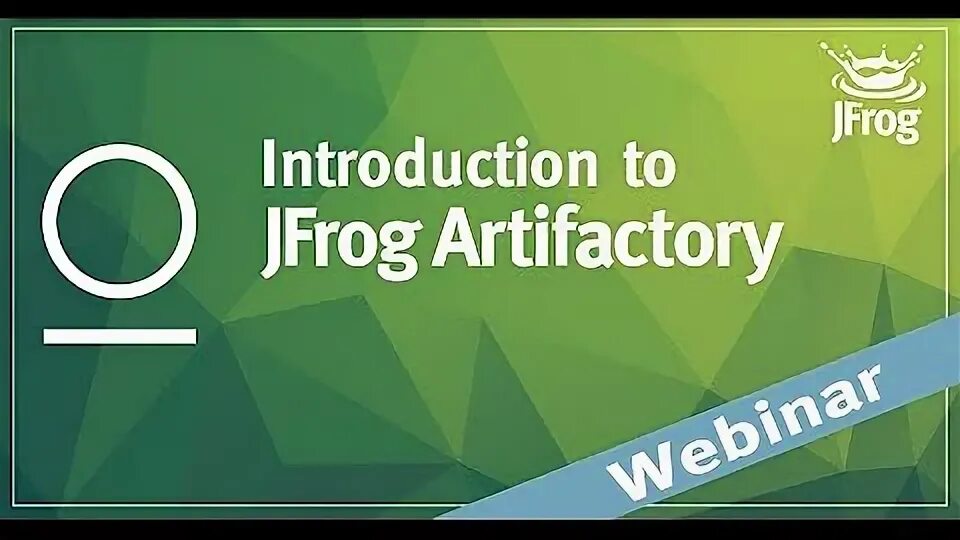 JFrog

Introduction to JFrog Artifactory

Webinar